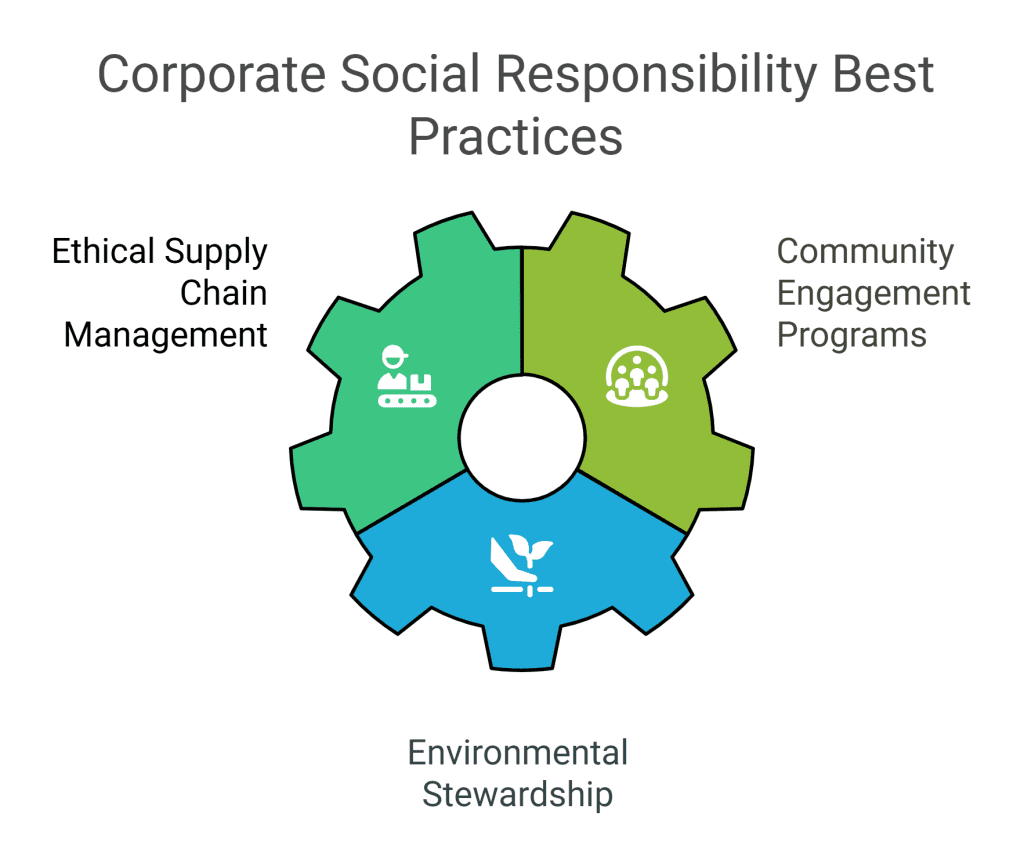 Corporate Social Responsibility Best Practices

Ethical Supply Chain Management

Community Engagement Programs

Environmental Stewardship